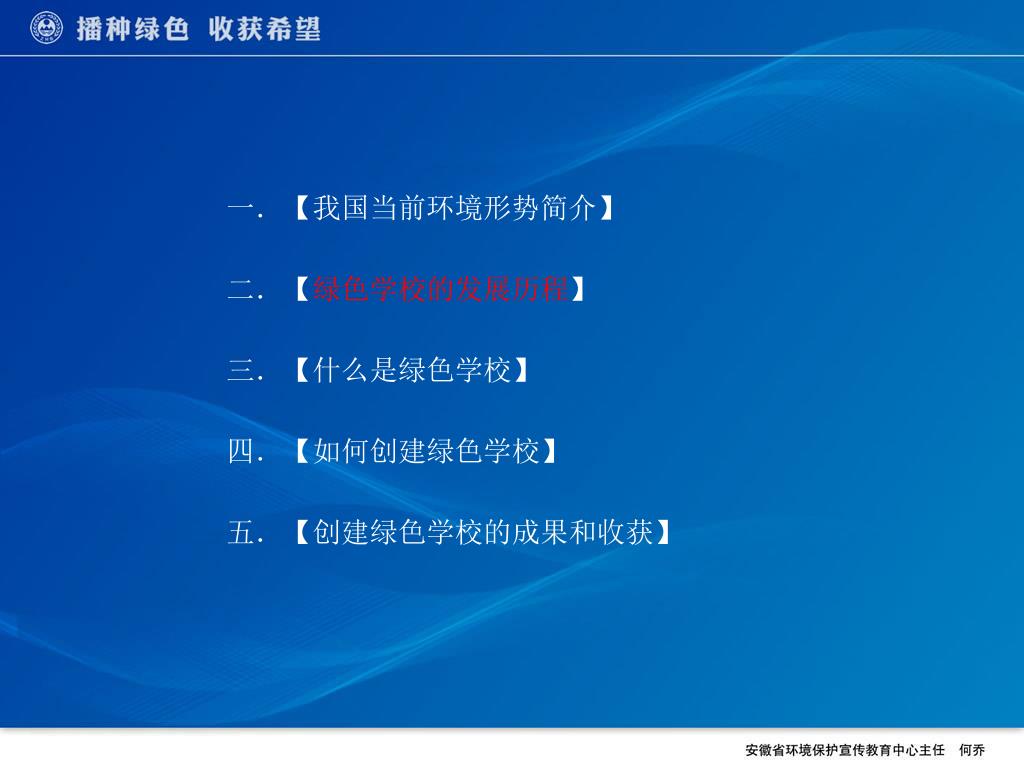 播种绿色 收获希望

一. 【我国当前环境形势简介】

二. 【绿色学校的发展历程】

三. 【什么是绿色学校】

四. 【如何创建绿色学校】

五. 【创建绿色学校的成果和收获】

安徽省环境保护宣传教育中心主任 何乔